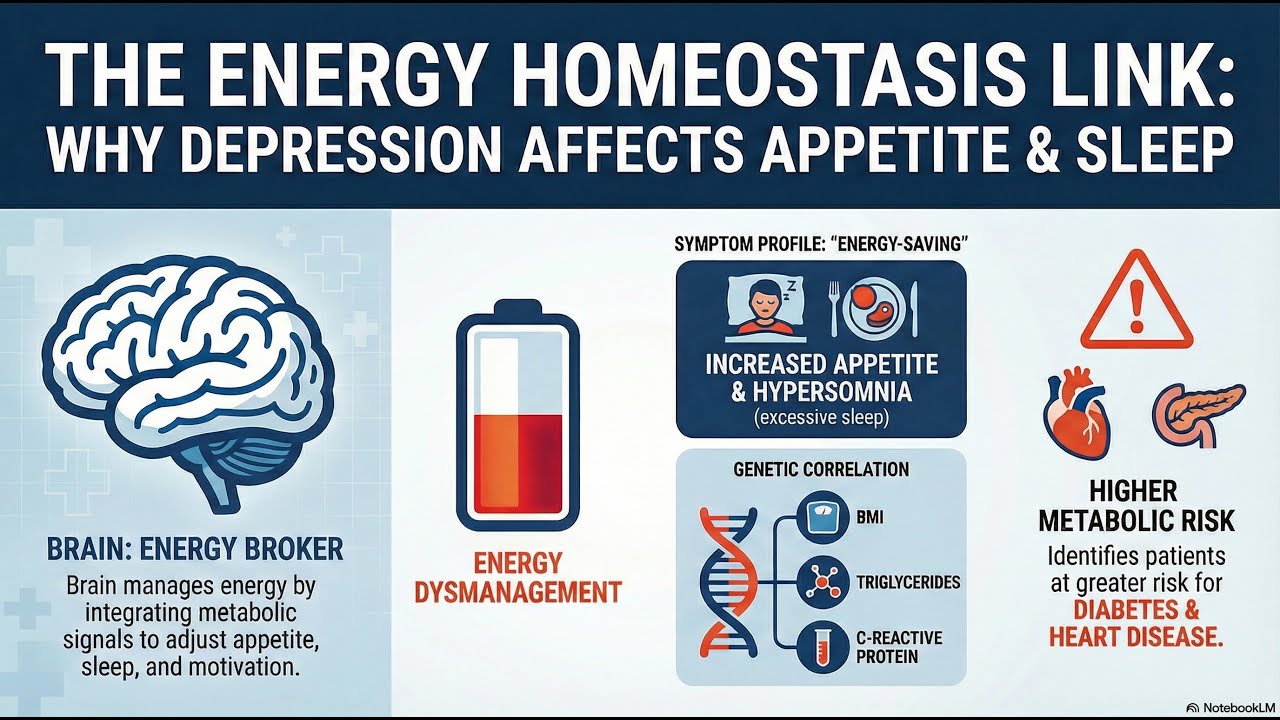 THE ENERGY HOMEOSTASIS LINK: WHY DEPRESSION AFFECTS APPETITE & SLEEP

BRAIN: ENERGY BROKER

Brain manages energy by integrating metabolic signals to adjust appetite, sleep, and motivation.

ENERGY DYSMANAGEMENT

SYMPTOM PROFILE: "ENERGY-SAVING"

INCREASED APPETITE & HYPERSOMNIA (excessive sleep)

GENETIC CORRELATION

BMI

TRIGLYCERIDES

C-REACTIVE PROTEIN

HIGHER METABOLIC RISK

Identifies patients at greater risk for DIABETES & HEART DISEASE.

NotebookLM